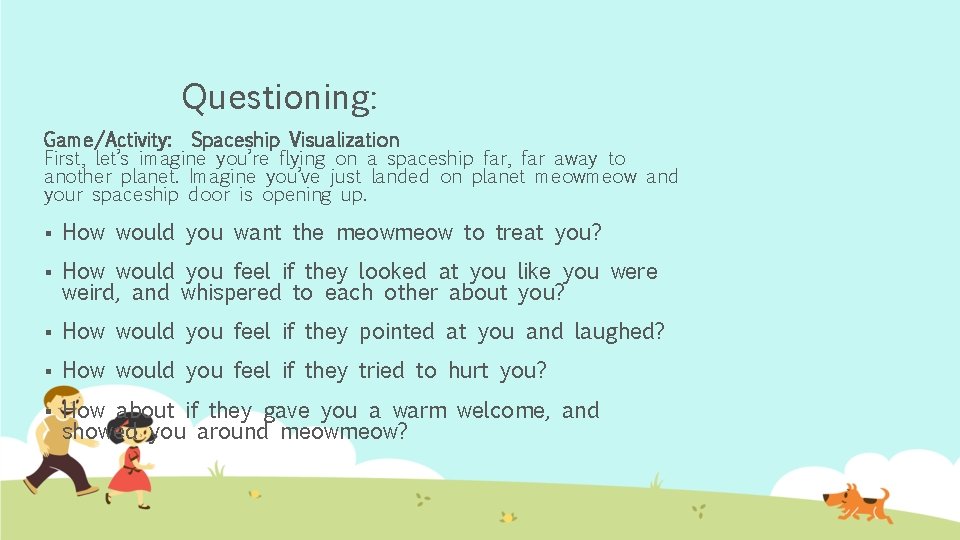 Questioning:

Game/Activity: Spaceship Visualization
First, let's imagine you're flying on a spaceship far, far away to another planet. Imagine you've just landed on planet meowmeow and your spaceship door is opening up.

▪ How would you want the meowmeow to treat you?

▪ How would you feel if they looked at you like you were weird, and whispered to each other about you?

▪ How would you feel if they pointed at you and laughed?

▪ How would you feel if they tried to hurt you?

▪ How about if they gave you a warm welcome, and showed you around meowmeow?